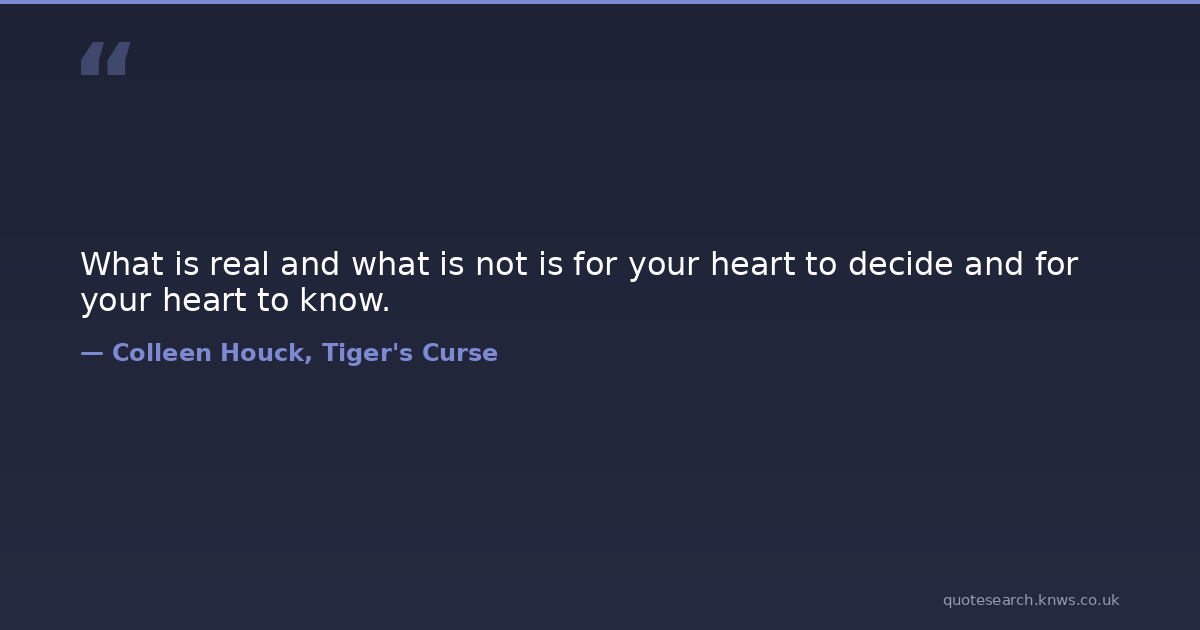 “

What is real and what is not is for your heart to decide and for your heart to know.

— Colleen Houck, Tiger's Curse

quotesearch.knws.co.uk